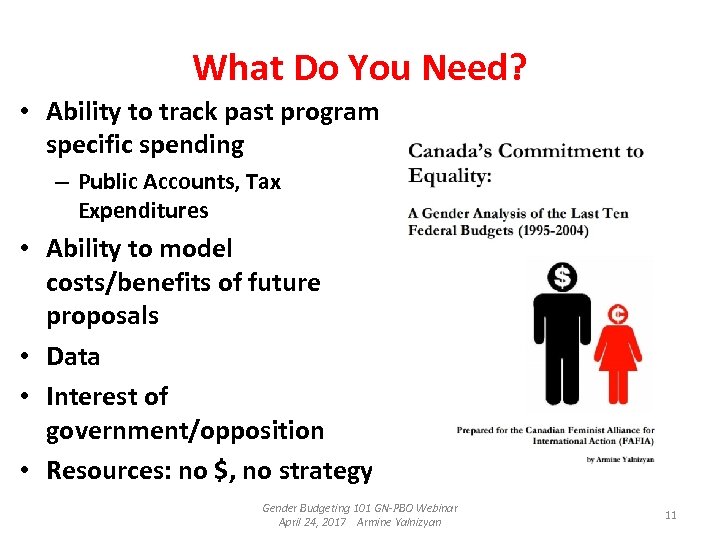 What Do You Need?

• Ability to track past program specific spending
– Public Accounts, Tax Expenditures
• Ability to model costs/benefits of future proposals
• Data
• Interest of government/opposition
• Resources: no $, no strategy

Canada's Commitment to Equality:

A Gender Analysis of the Last Ten Federal Budgets (1995-2004)

$

¢

Prepared for the Canadian Feminist Alliance for International Action (FAFIA)

by Armine Yalnizyan

Gender Budgeting 101 GN-PBO Webinar
April 24, 2017 Armine Yalnizyan

11